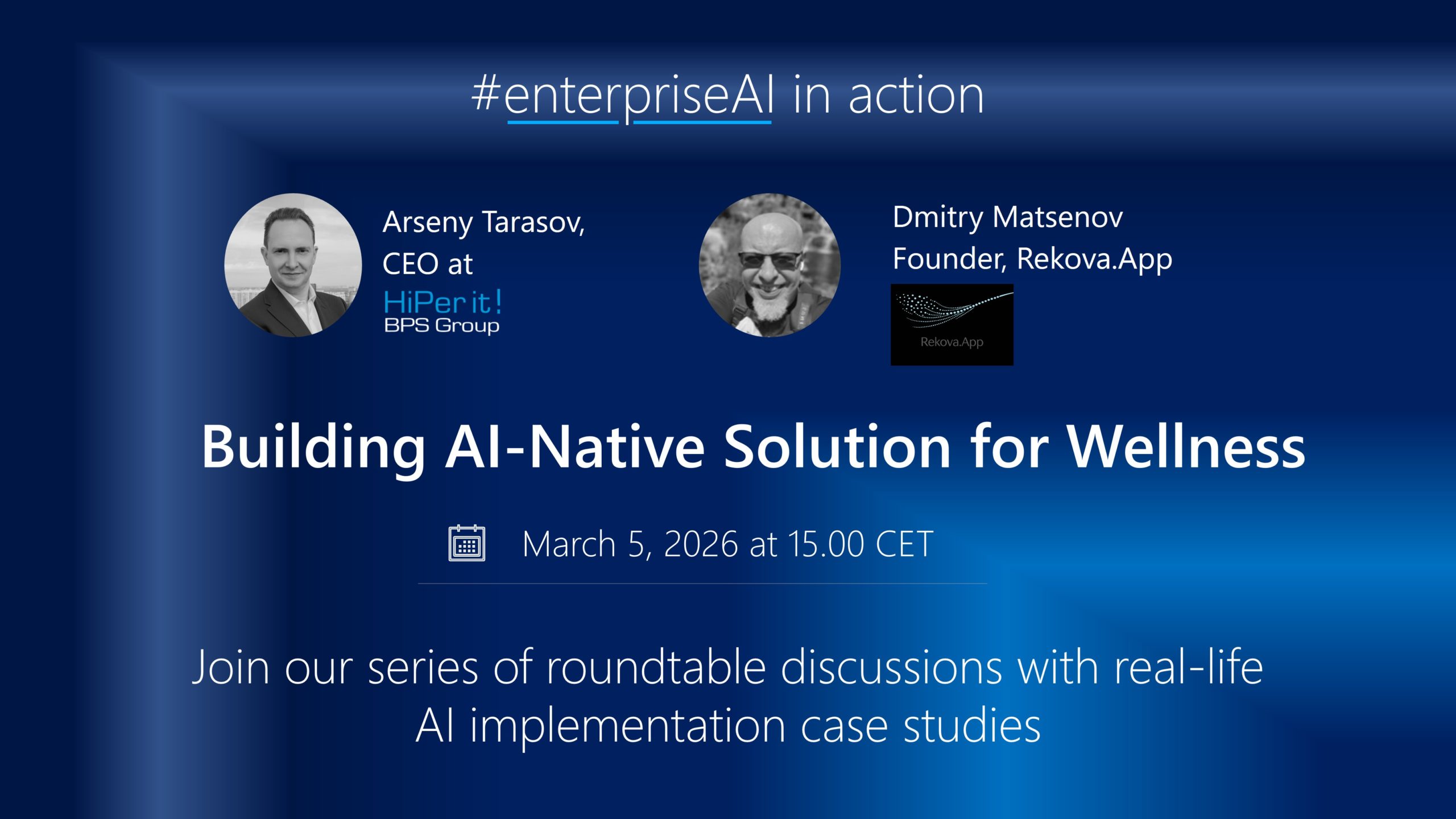 #enterpriseAI in action

Arseny Tarasov, CEO at

HiPer it!
BPS Group

Dmitry Matsenov
Founder, Rekova.App

Rekova.App

Building AI-Native Solution for Wellness

March 5, 2026 at 15.00 CET

Join our series of roundtable discussions with real-life AI implementation case studies